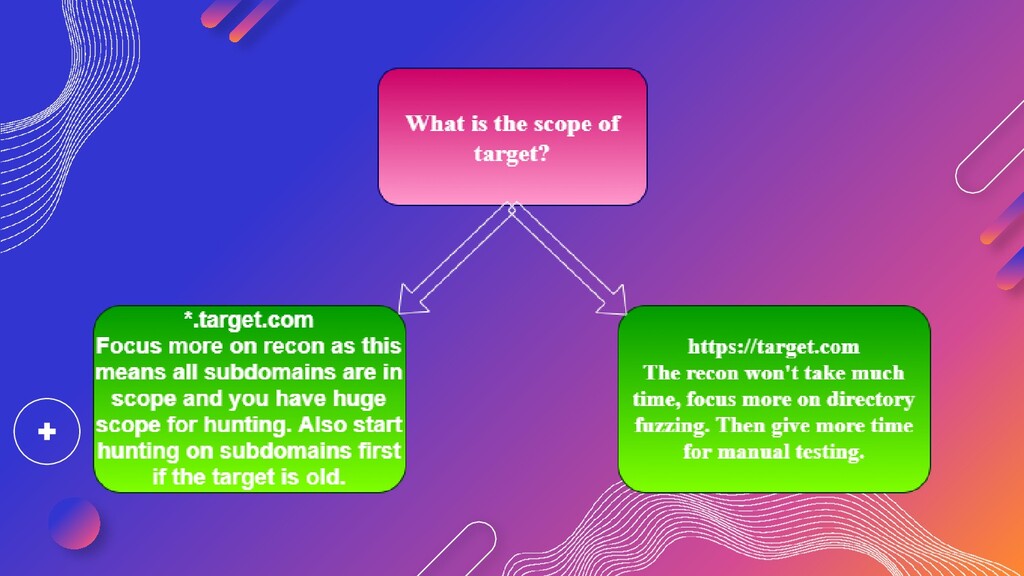 What is the scope of target?

*.target.com
Focus more on recon as this means all subdomains are in scope and you have huge scope for hunting. Also start hunting on subdomains first if the target is old.

https://target.com
The recon won't take much time, focus more on directory fuzzing. Then give more time for manual testing.

+